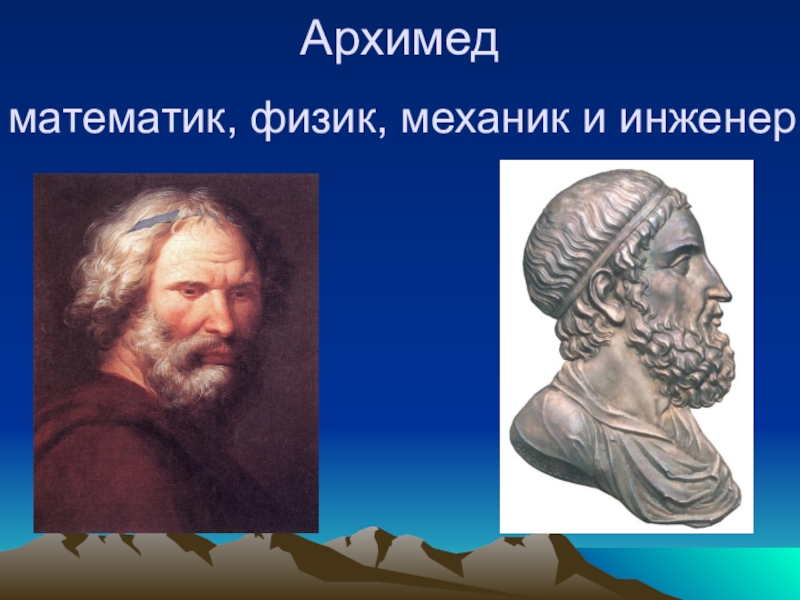 Архимед

математик, физик, механик и инженер